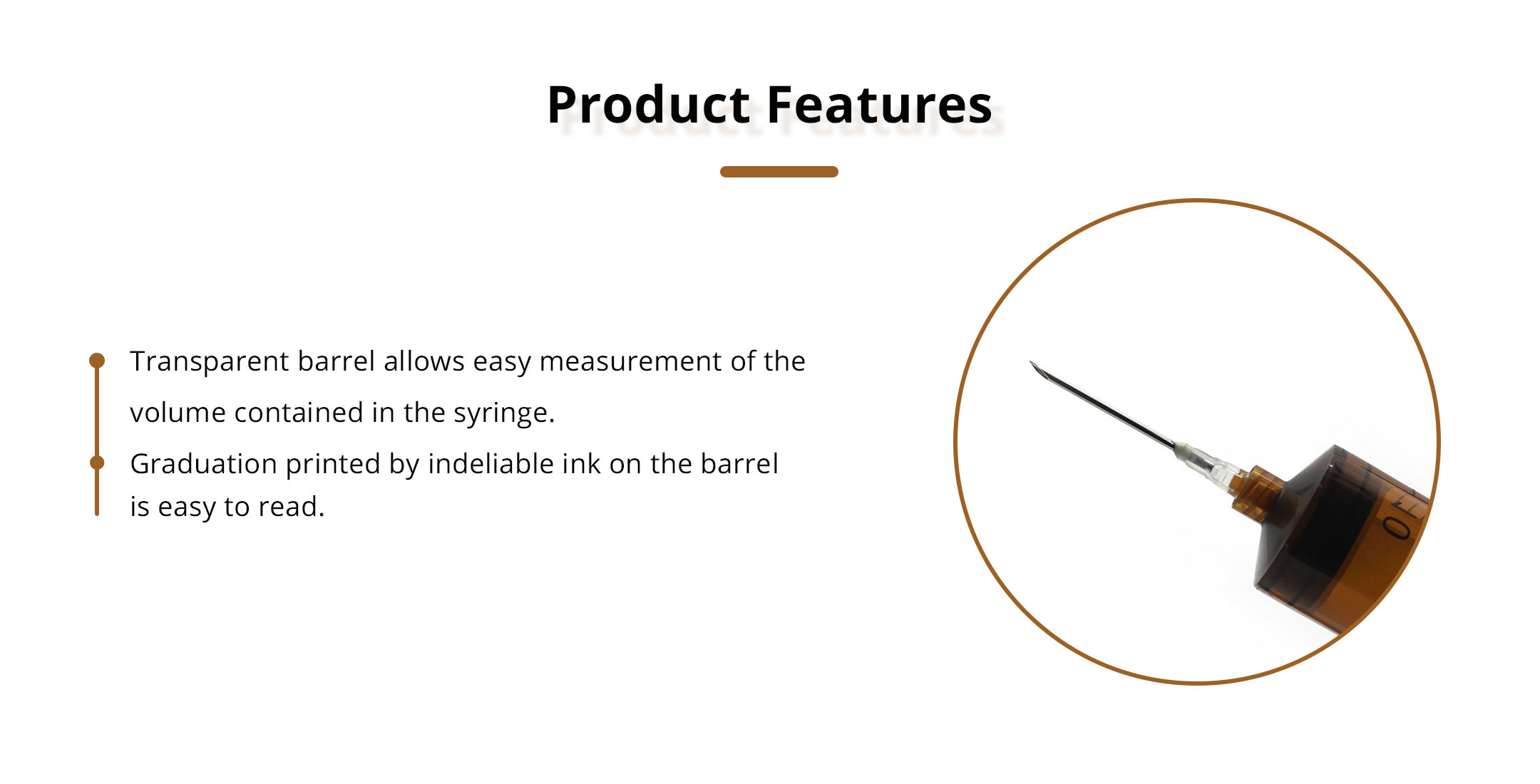 Product Features

Transparent barrel allows easy measurement of the volume contained in the syringe.

Graduation printed by indeliable ink on the barrel is easy to read.

0